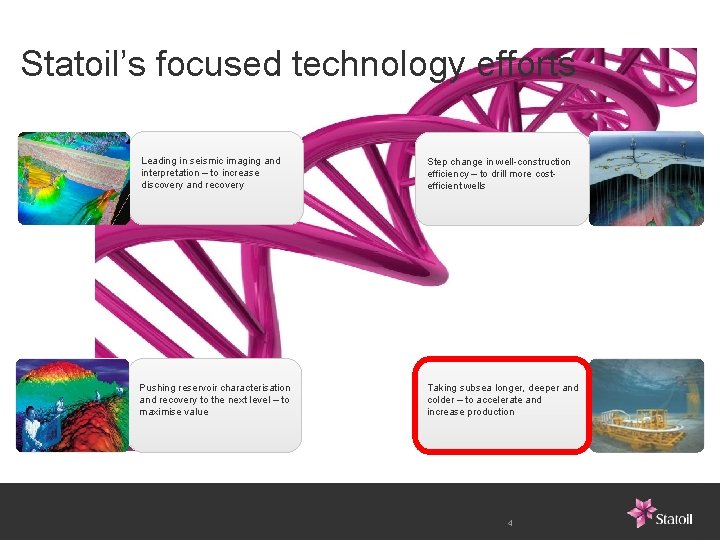 Statoil's focused technology efforts

Leading in seismic imaging and interpretation – to increase discovery and recovery

Step change in well-construction efficiency – to drill more cost-efficient wells

Pushing reservoir characterisation and recovery to the next level – to maximise value

Taking subsea longer, deeper and colder – to accelerate and increase production

4

Statoil